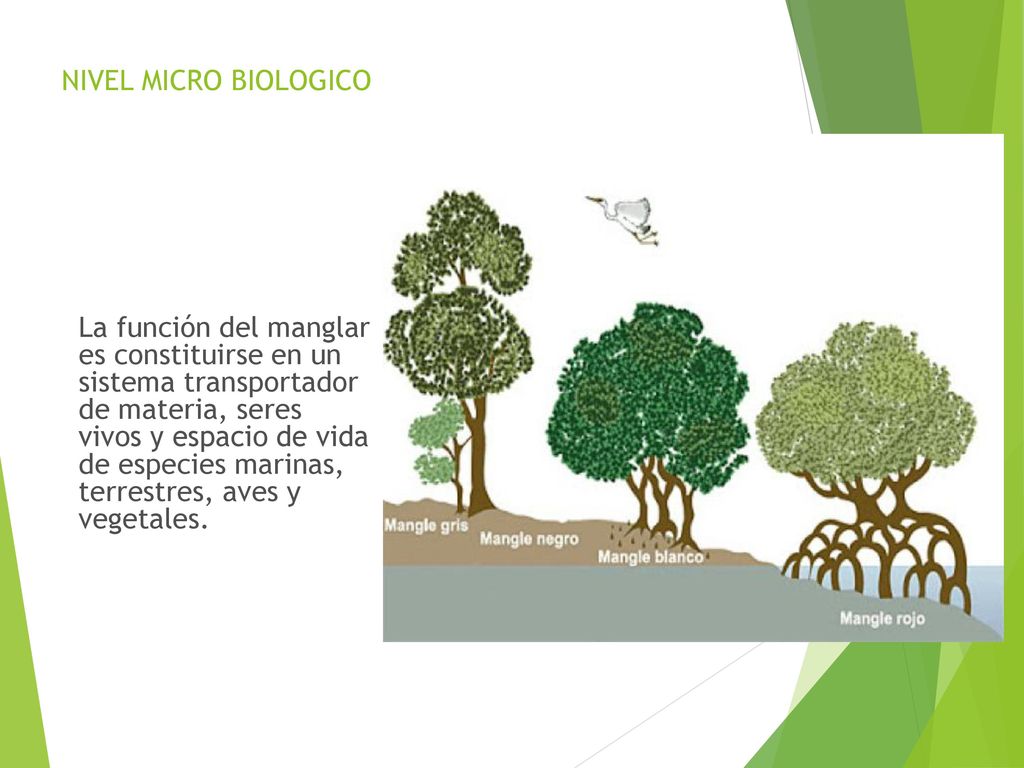 NIVEL MICRO BIOLOGICO

La función del manglar es constituirse en un sistema transportador de materia, seres vivos y espacio de vida de especies marinas, terrestres, aves y vegetales.

Mangle gris
Mangle negro
Mangle blanco
Mangle rojo